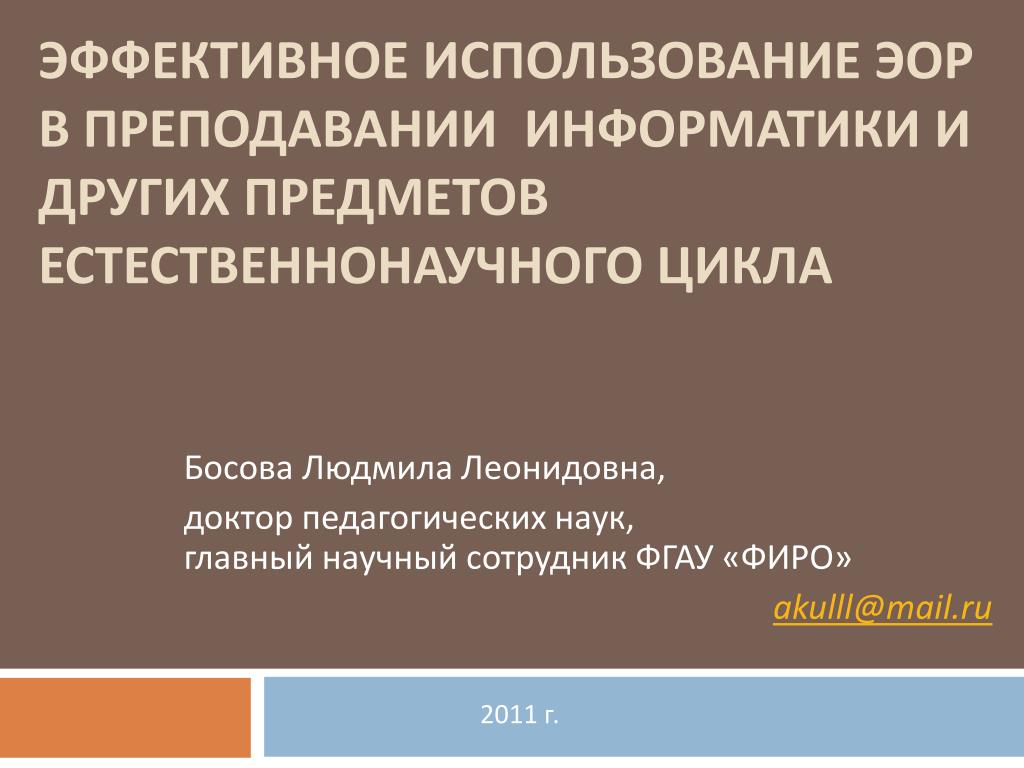 ЭФФЕКТИВНОЕ ИСПОЛЬЗОВАНИЕ ЭОР В ПРЕПОДАВАНИИ ИНФОРМАТИКИ И ДРУГИХ ПРЕДМЕТОВ ЕСТЕСТВЕННОНАУЧНОГО ЦИКЛА

Босова Людмила Леонидовна,

доктор педагогических наук,
главный научный сотрудник ФГАУ «ФИРО»

akulll@mail.ru

2011 г.